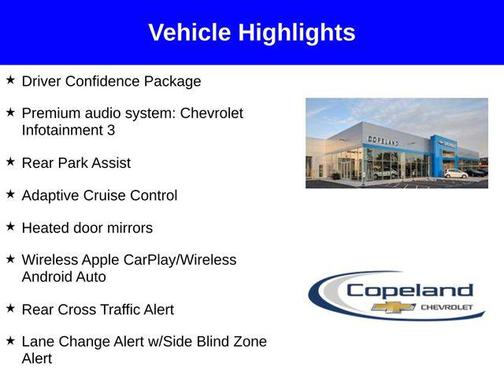 Vehicle Highlights

★ Driver Confidence Package

★ Premium audio system: Chevrolet Infotainment 3

★ Rear Park Assist

★ Adaptive Cruise Control

★ Heated door mirrors

★ Wireless Apple CarPlay/Wireless Android Auto

★ Rear Cross Traffic Alert

★ Lane Change Alert w/Side Blind Zone Alert

COPELAND

Copeland
CHEVROLET